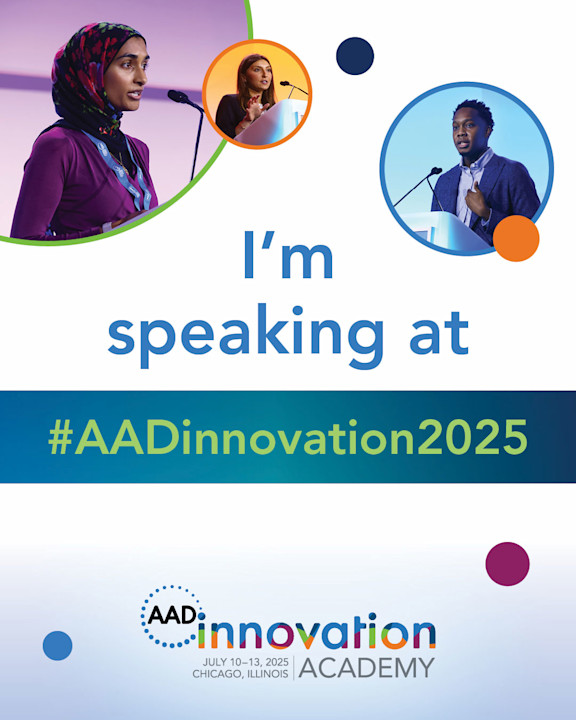 I'm speaking at

#AADinnovation2025

AAD innovation

JULY 10–13, 2025
CHICAGO, ILLINOIS

ACADEMY